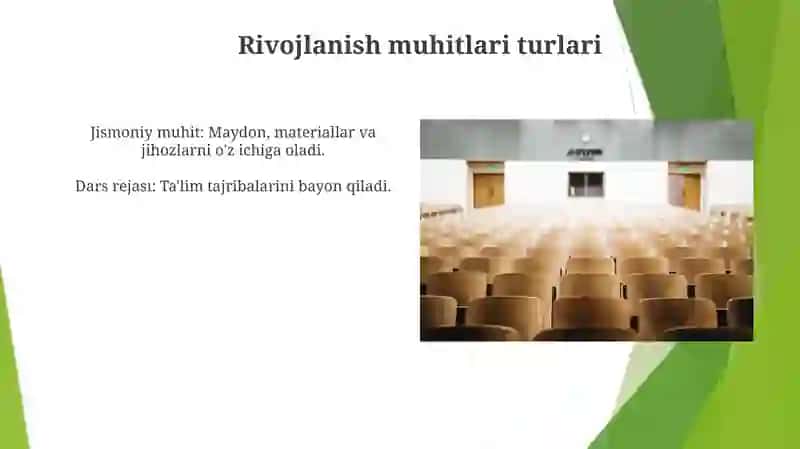 Rivojlanish muhitlari turlari

Jismoniy muhit: Maydon, materiallar va jihozlarni o'z ichiga oladi.

Dars rejası: Ta'lim tajribalarini bayon qiladi.